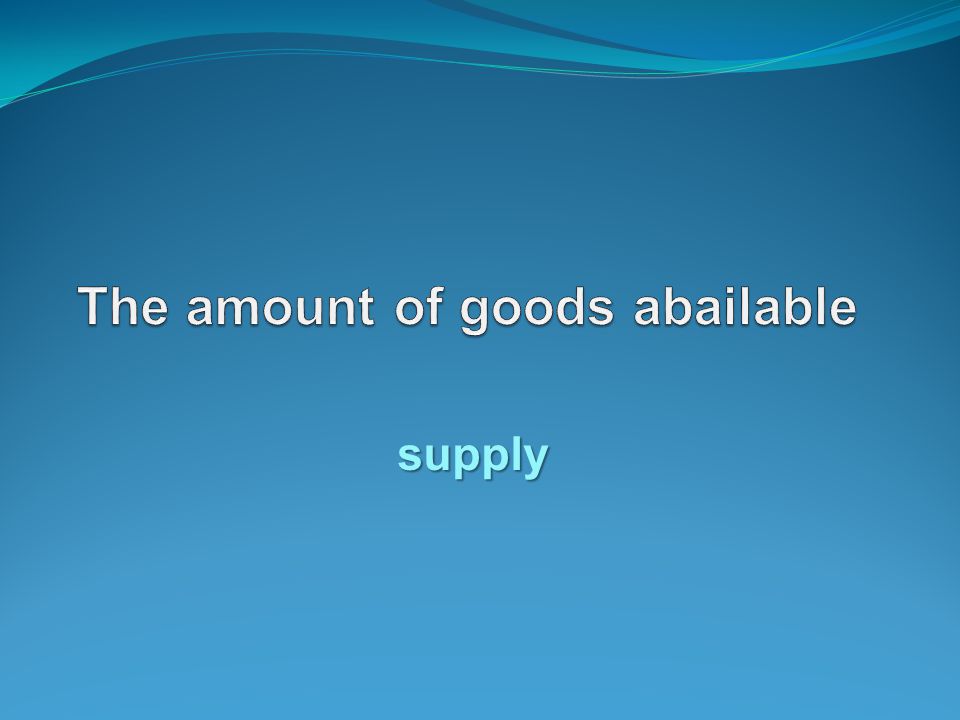 The amount of goods abailable

supply